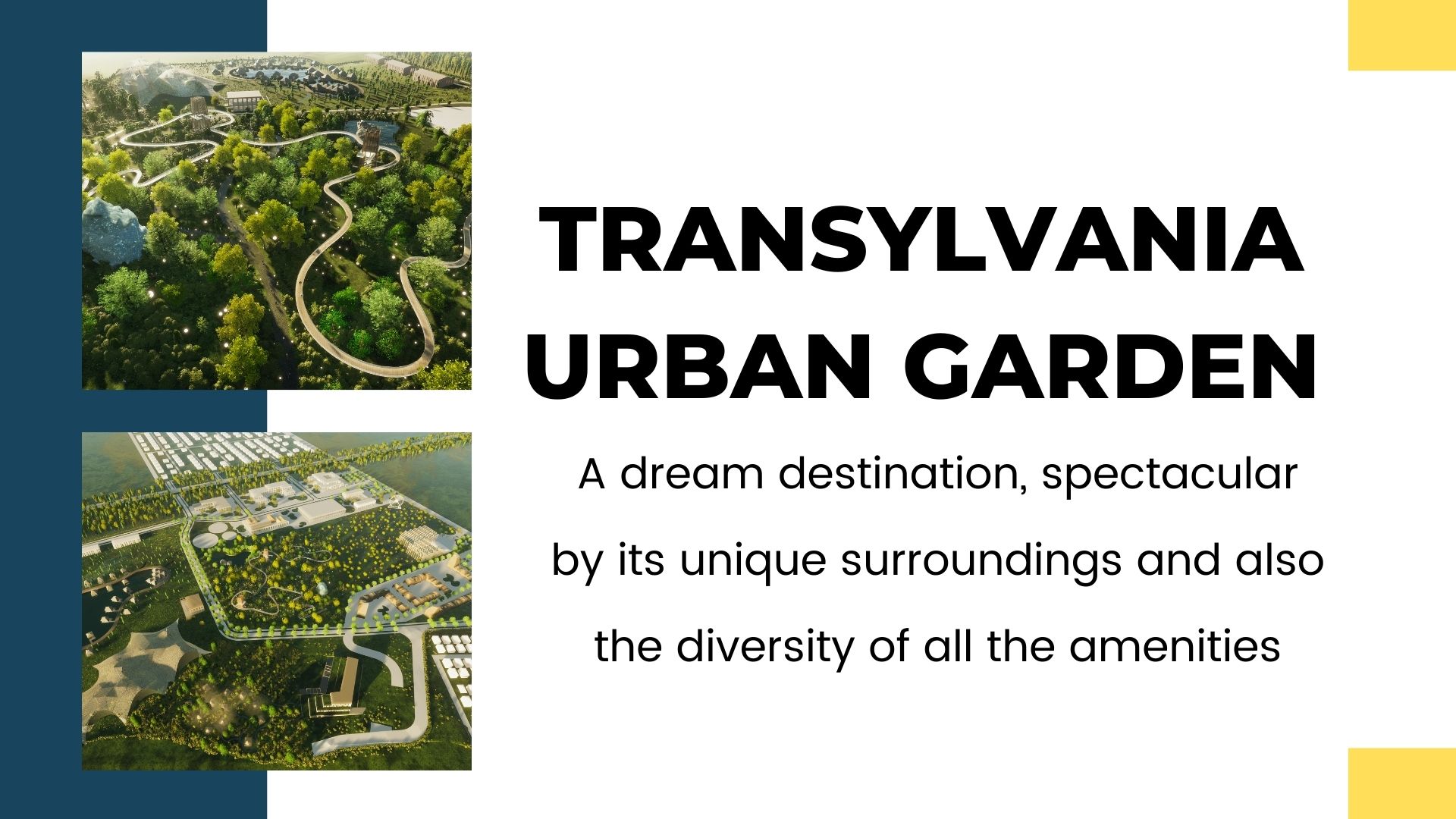 TRANSYLVANIA URBAN GARDEN

A dream destination, spectacular by its unique surroundings and also the diversity of all the amenities